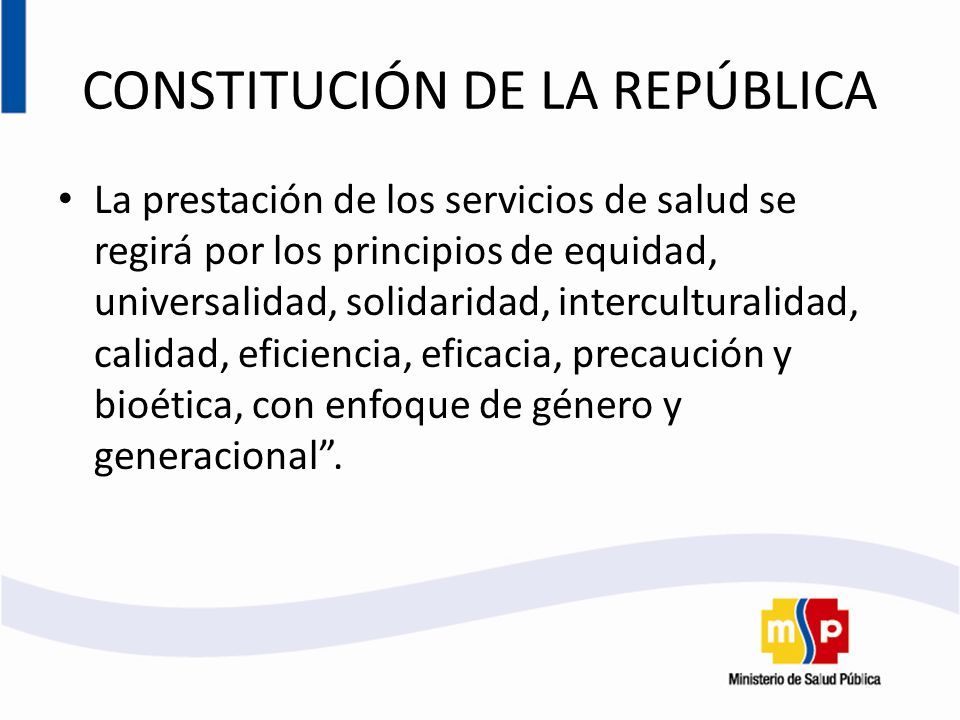 CONSTITUCIÓN DE LA REPÚBLICA

• La prestación de los servicios de salud se regirá por los principios de equidad, universalidad, solidaridad, interculturalidad, calidad, eficiencia, eficacia, precaución y bioética, con enfoque de género y generacional”.

msp
Ministerio de Salud Pública